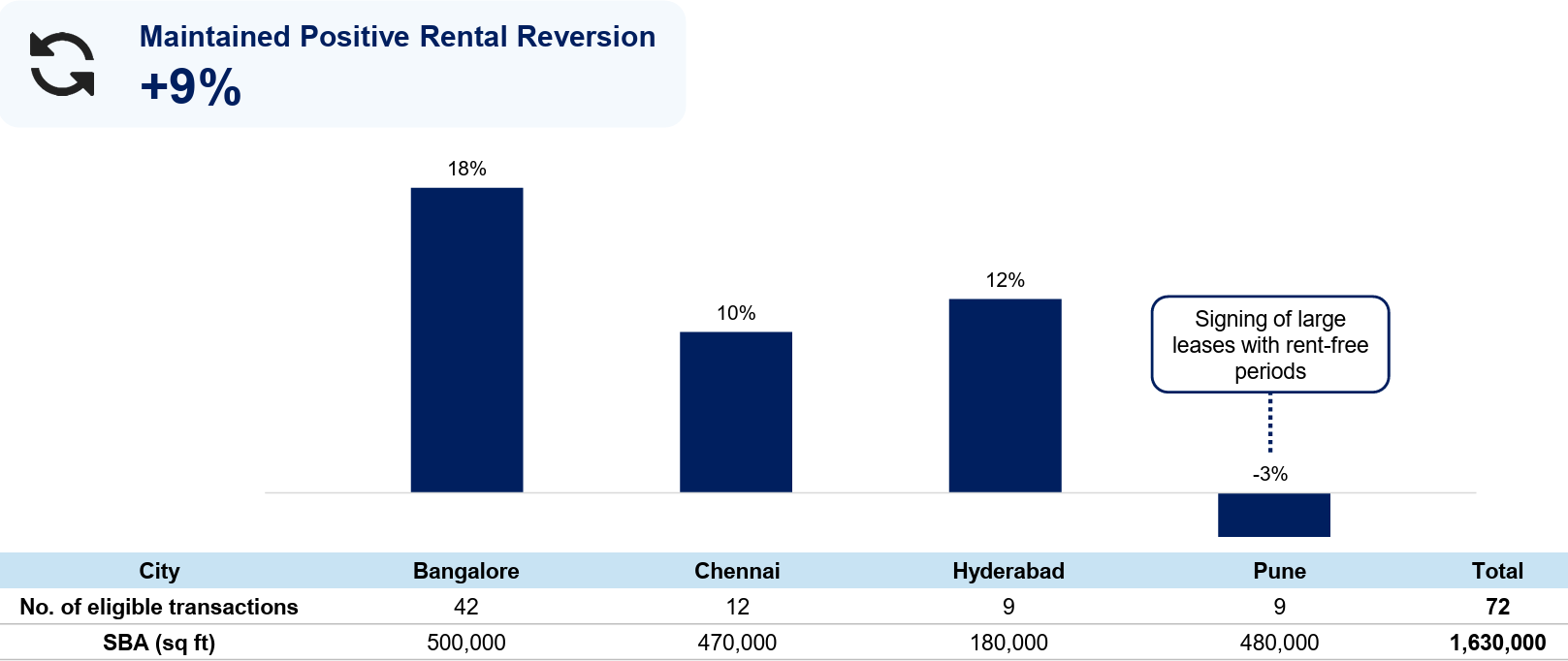 Maintained Positive Rental Reversion
+9%

18%

10%

12%

Signing of large leases with rent-free periods

-3%

| City | Bangalore | Chennai | Hyderabad | Pune | Total |
|---|---|---|---|---|---|
| No. of eligible transactions | 42 | 12 | 9 | 9 | 72 |
| SBA (sq ft) | 500,000 | 470,000 | 180,000 | 480,000 | 1,630,000 |